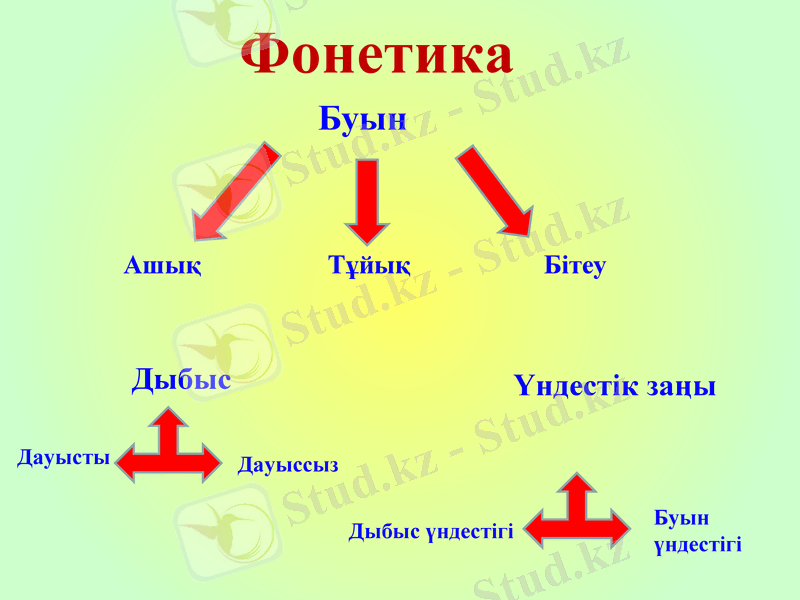 Фонетика

Буын

Ашық

Тұйық

Бітеу

Дыбыс

Дауысты

Дауыссыз

Үндестік заңы

Дыбыс үндестігі

Буын үндестігі

Stud.kz - Stud.kz